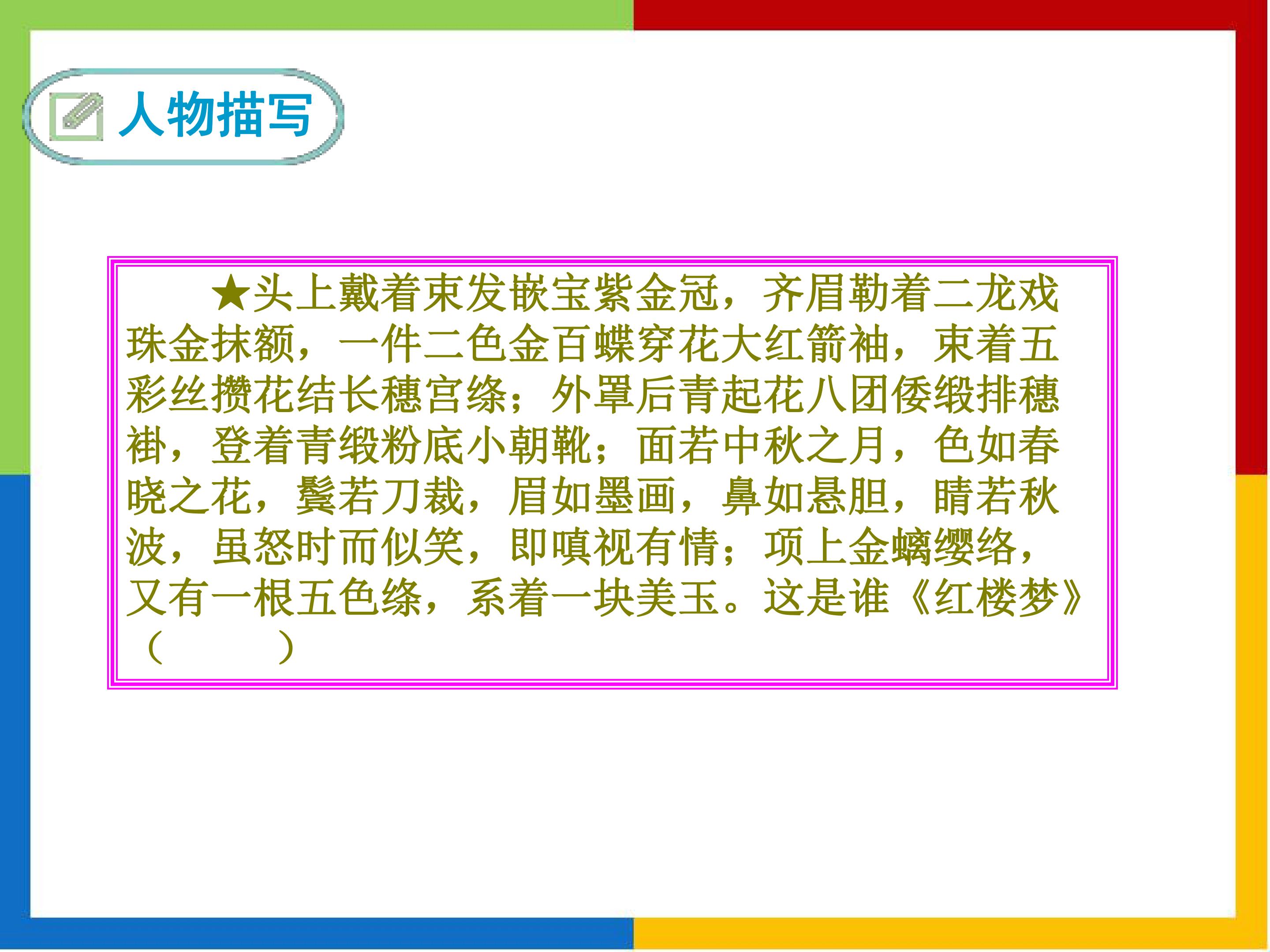 人物描写

★头上戴着束发嵌宝紫金冠，齐眉勒着二龙戏珠金抹额，一件二色金百蝶穿花大红箭袖，束着五彩丝攒花结长穗宫绦；外罩后青起花八团倭缎排穗褂，登着青缎粉底小朝靴；面若中秋之月，色如春晓之花，鬓若刀裁，眉如墨画，鼻如悬胆，睛若秋波，虽怒时而似笑，即嗔视有情；项上金螭缨络，又有一根五色绦，系着一块美玉。这是谁《红楼梦》（　　）